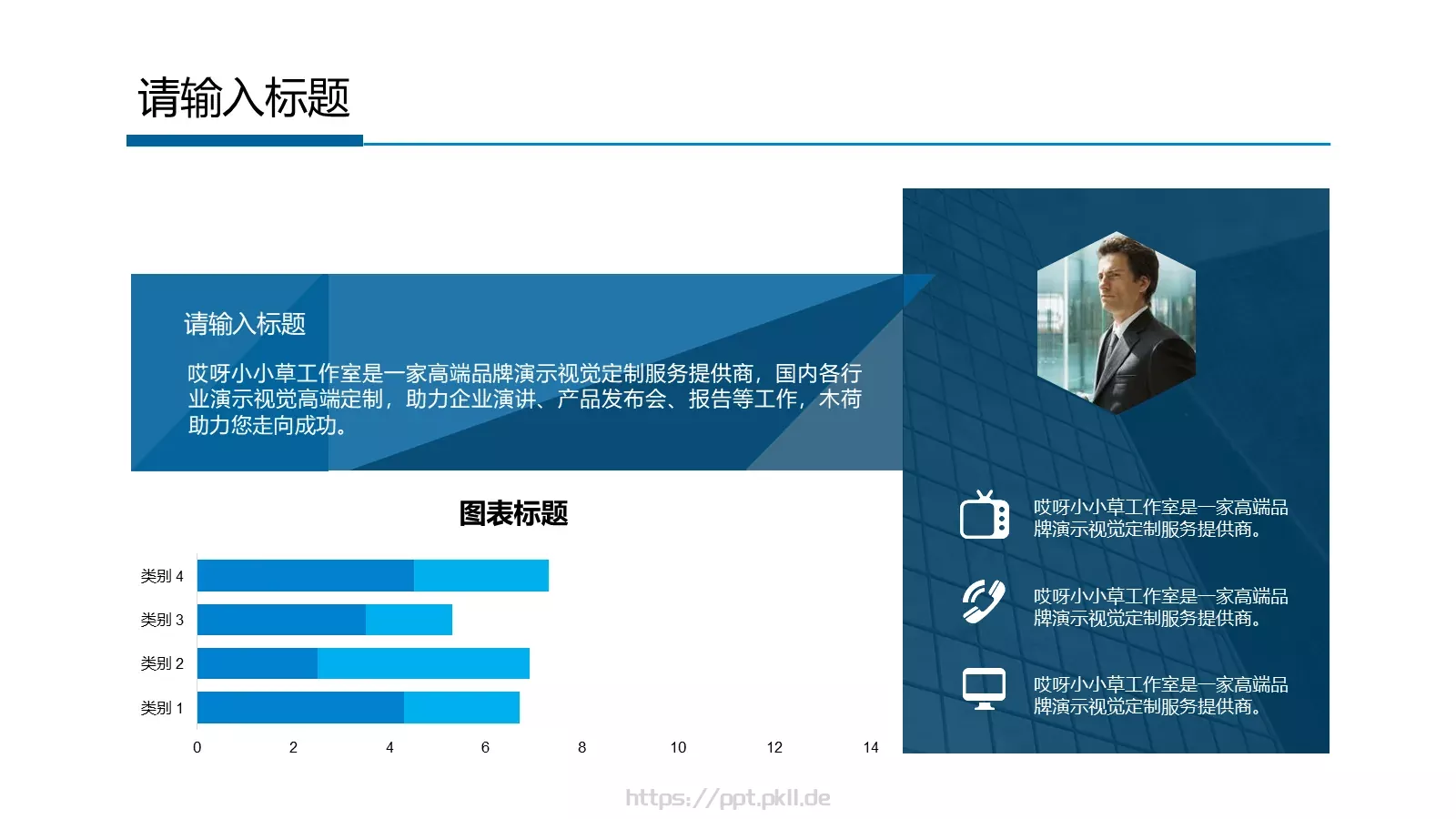 请输入标题

请输入标题

哎呀小小草工作室是一家高端品牌演示视觉定制服务提供商，国内各行业演示视觉高端定制，助力企业演讲、产品发布会、报告等工作，木荷助力您走向成功。

图表标题

类别 4
类别 3
类别 2
类别 1

0 2 4 6 8 10 12 14

哎呀小小草工作室是一家高端品牌演示视觉定制服务提供商。

哎呀小小草工作室是一家高端品牌演示视觉定制服务提供商。

哎呀小小草工作室是一家高端品牌演示视觉定制服务提供商。

https://ppt.pkll.de